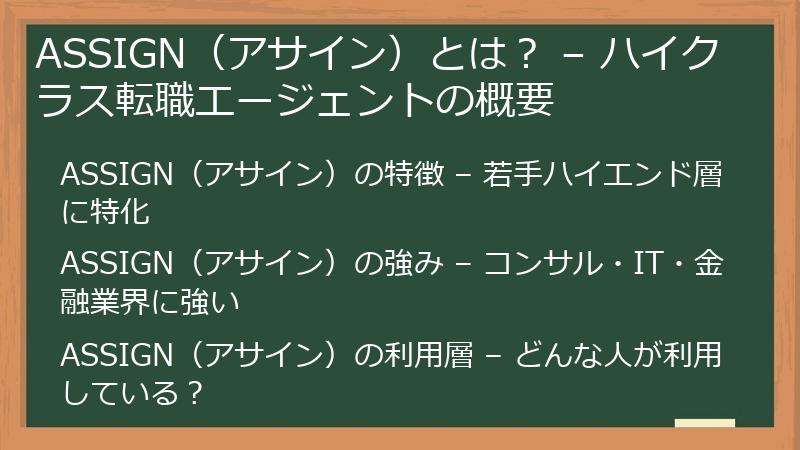 ASSIGN（アサイン）とは？ – ハイクラス転職エージェントの概要

ASSIGN（アサイン）の特徴 – 若手ハイエンド層に特化

ASSIGN（アサイン）の強み – コンサル・IT・金融業界に強い

ASSIGN（アサイン）の利用層 – どんな人が利用している？